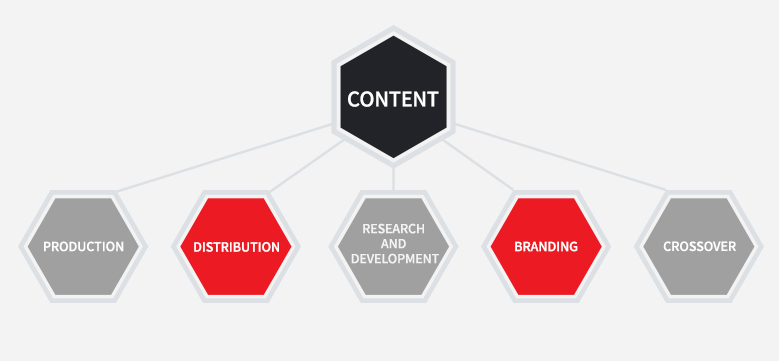 CONTENT

PRODUCTION

DISTRIBUTION

RESEARCH AND DEVELOPMENT

BRANDING

CROSSOVER